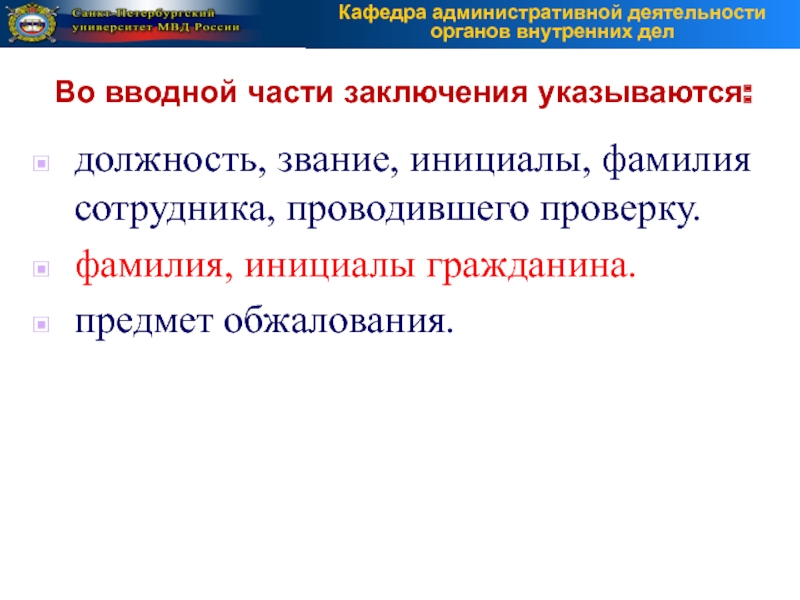 Санкт-Петербургский университет МВД России

Кафедра административной деятельности органов внутренних дел

Во вводной части заключения указываются:

должность, звание, инициалы, фамилия сотрудника, проводившего проверку.

фамилия, инициалы гражданина.

предмет обжалования.